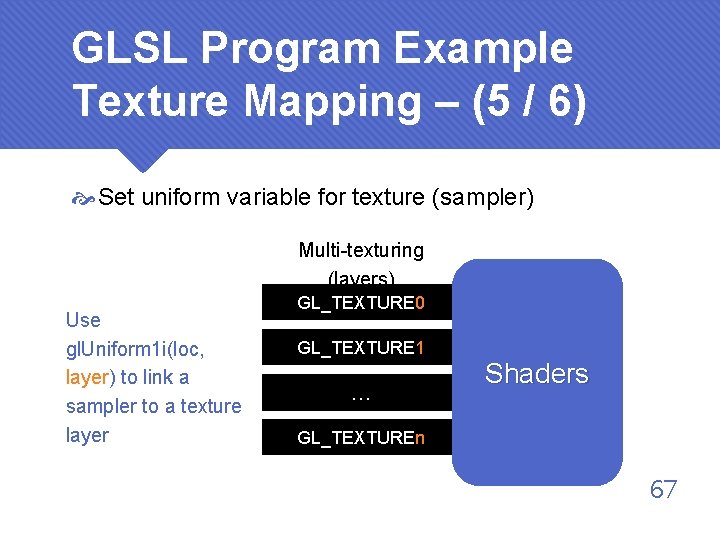 GLSL Program Example Texture Mapping – (5 / 6)

Set uniform variable for texture (sampler)

Multi-texturing (layers)

Use glUniform1i(loc, layer) to link a sampler to a texture layer

GL_TEXTURE0

GL_TEXTURE1

…

GL_TEXTUREn

Shaders

67